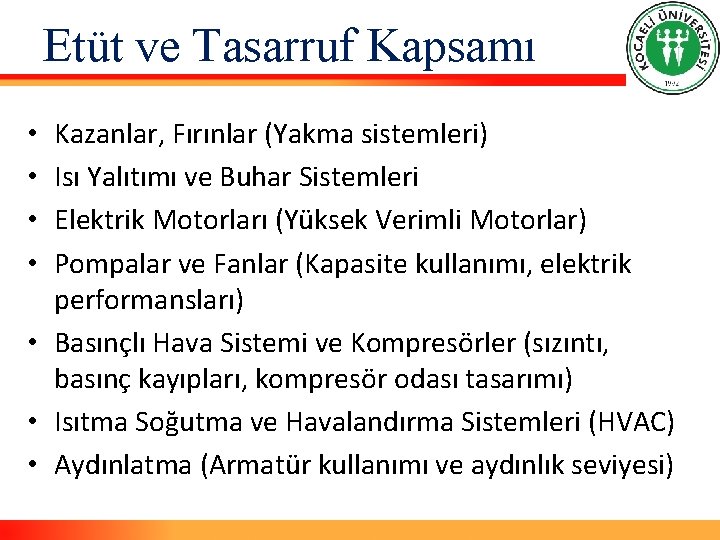 Etüt ve Tasarruf Kapsamı

KOCAELİ ÜNİVERSİTESİ
1992

• Kazanlar, Fırınlar (Yakma sistemleri)
• Isı Yalıtımı ve Buhar Sistemleri
• Elektrik Motorları (Yüksek Verimli Motorlar)
• Pompalar ve Fanlar (Kapasite kullanımı, elektrik performansları)
• Basınçlı Hava Sistemi ve Kompresörler (sızıntı, basınç kayıpları, kompresör odası tasarımı)
• Isıtma Soğutma ve Havalandırma Sistemleri (HVAC)
• Aydınlatma (Armatür kullanımı ve aydınlık seviyesi)